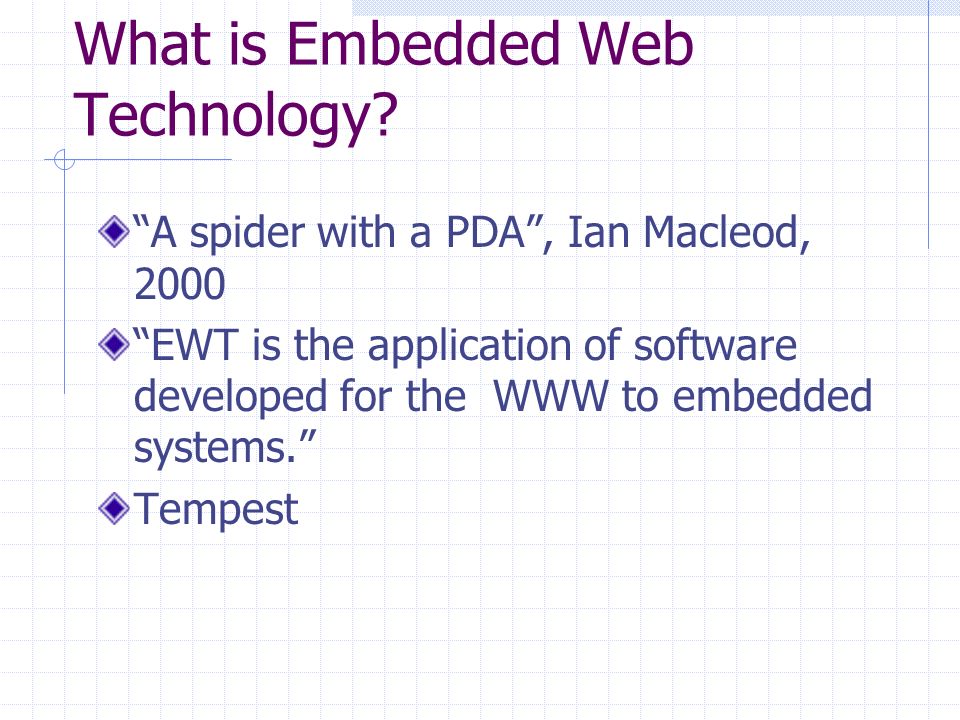 What is Embedded Web Technology?

“A spider with a PDA”, Ian Macleod, 2000

“EWT is the application of software developed for the  WWW to embedded systems.”

Tempest